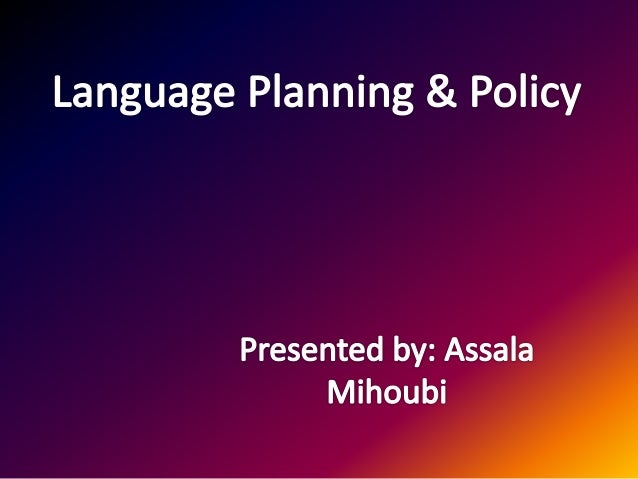 Language Planning & Policy

Presented by: Assala Mihoubi